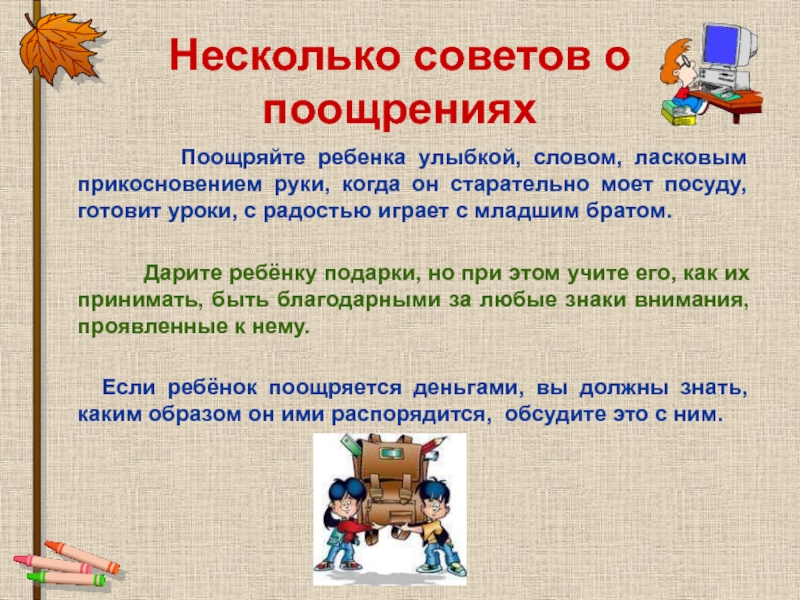 Несколько советов о поощрениях

Поощряйте ребенка улыбкой, словом, ласковым прикосновением руки, когда он старательно моет посуду, готовит уроки, с радостью играет с младшим братом.

Дарите ребёнку подарки, но при этом учите его, как их принимать, быть благодарными за любые знаки внимания, проявленные к нему.

Если ребёнок поощряется деньгами, вы должны знать, каким образом он ими распорядится, обсудите это с ним.